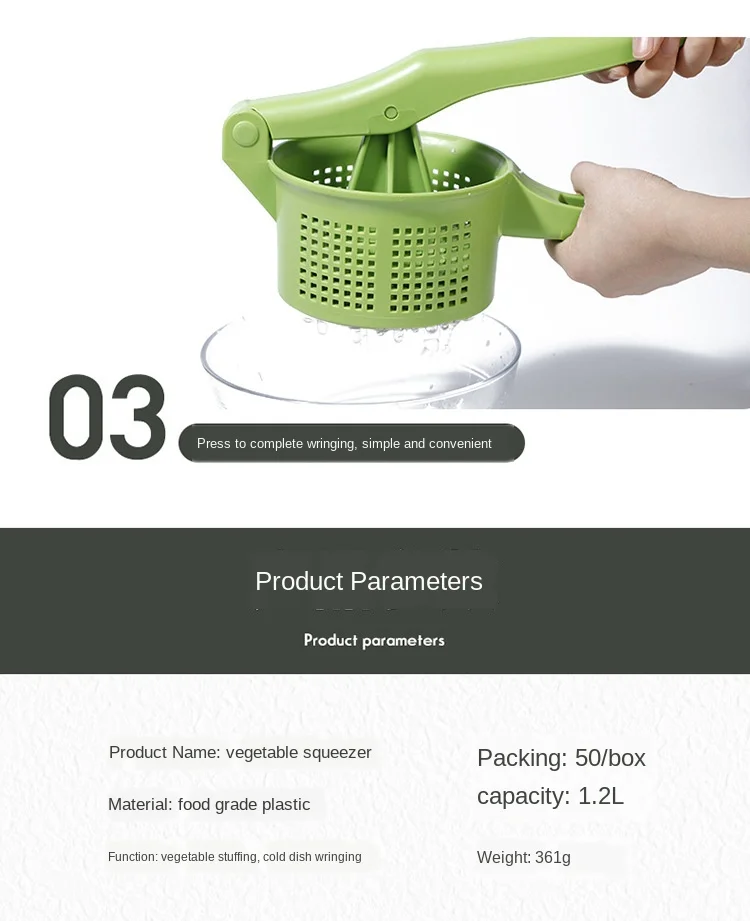 03

Press to complete wringing, simple and convenient

Product Parameters

Product parameters

Product Name: vegetable squeezer

Material: food grade plastic

Function: vegetable stuffing, cold dish wringing

Packing: 50/box

capacity: 1.2L

Weight: 361g